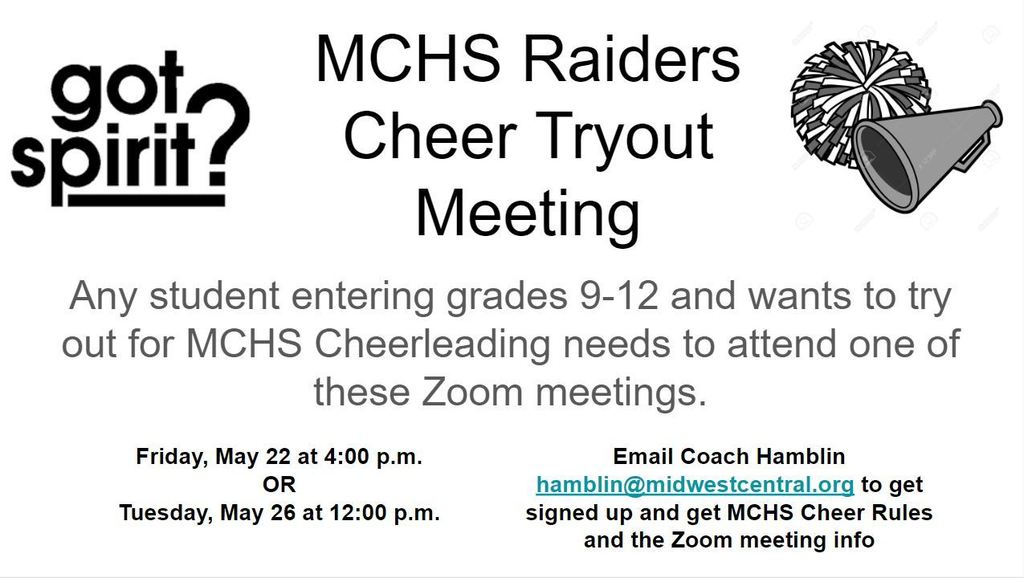 got spirit?

MCHS Raiders Cheer Tryout Meeting

Any student entering grades 9-12 and wants to try out for MCHS Cheerleading needs to attend one of these Zoom meetings.

Friday, May 22 at 4:00 p.m.
OR
Tuesday, May 26 at 12:00 p.m.

Email Coach Hamblin hamblin@midwestcentral.org to get signed up and get MCHS Cheer Rules and the Zoom meeting info